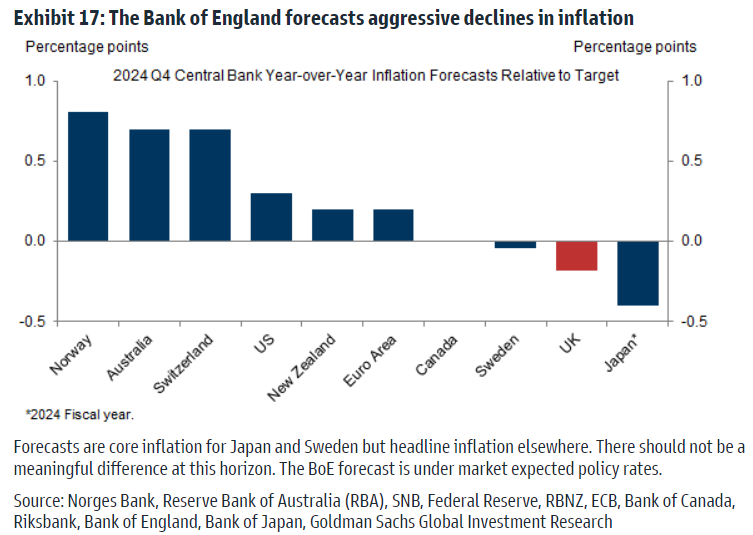 Exhibit 17: The Bank of England forecasts aggressive declines in inflation

Percentage points

Percentage points

2024 Q4 Central Bank Year-over-Year Inflation Forecasts Relative to Target

1.0
0.5
0.0
-0.5

1.0
0.5
0.0
-0.5

Norway
Australia
Switzerland
US
New Zealand
Euro Area
Canada
Sweden
UK
Japan*

*2024 Fiscal year.

Forecasts are core inflation for Japan and Sweden but headline inflation elsewhere. There should not be a meaningful difference at this horizon. The BoE forecast is under market expected policy rates.

Source: Norges Bank, Reserve Bank of Australia (RBA), SNB, Federal Reserve, RBNZ, ECB, Bank of Canada, Riksbank, Bank of England, Bank of Japan, Goldman Sachs Global Investment Research